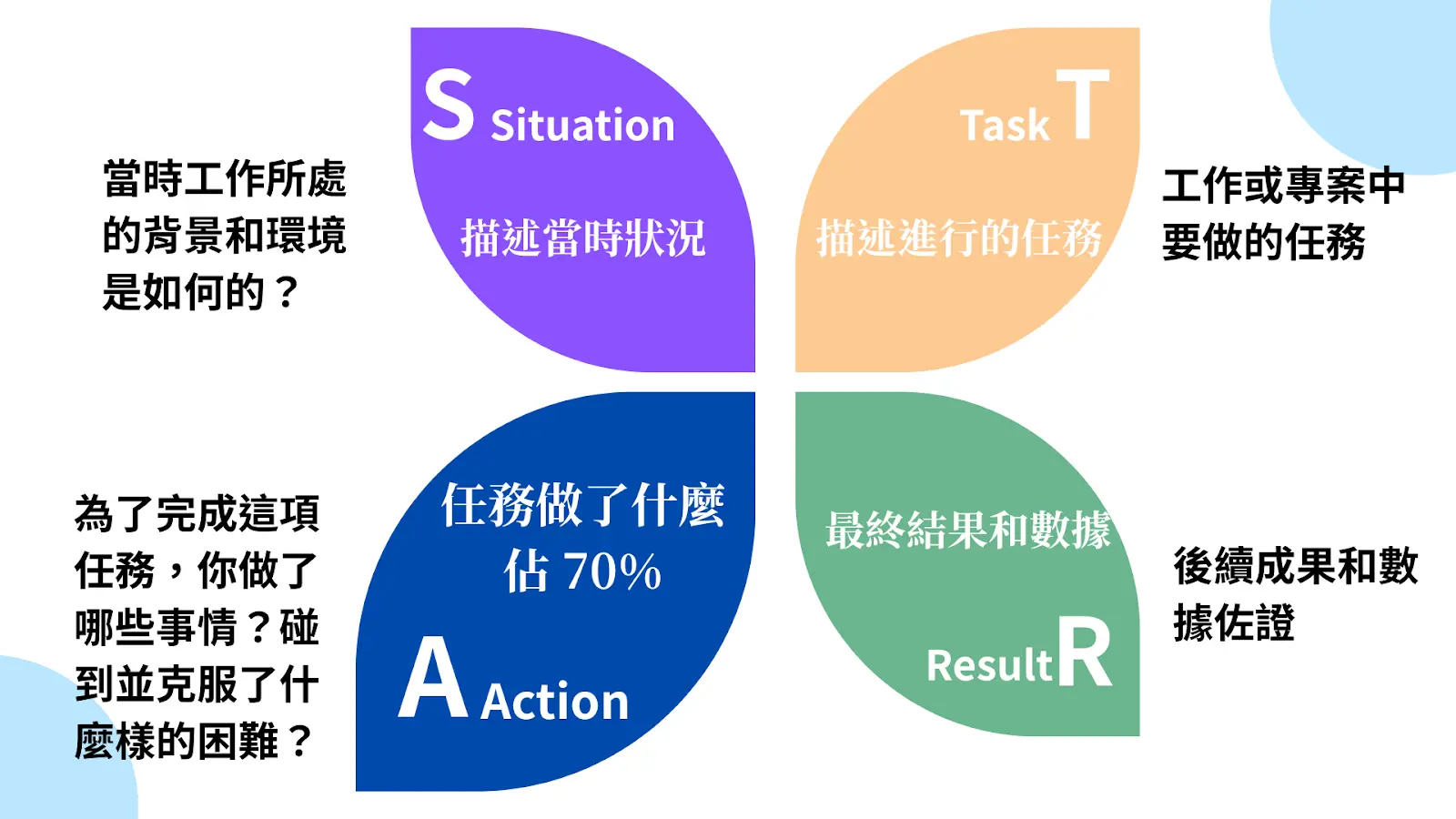 當時工作所處的背景和環境是如何的？

S Situation

描述當時狀況

Task T

描述進行的任務

工作或專案中要做的任務

為了完成這項任務，你做了哪些事情？碰到並克服了什麼樣的困難？

任務做了什麼
佔 70%

A Action

最終結果和數據

Result R

後續成果和數據佐證